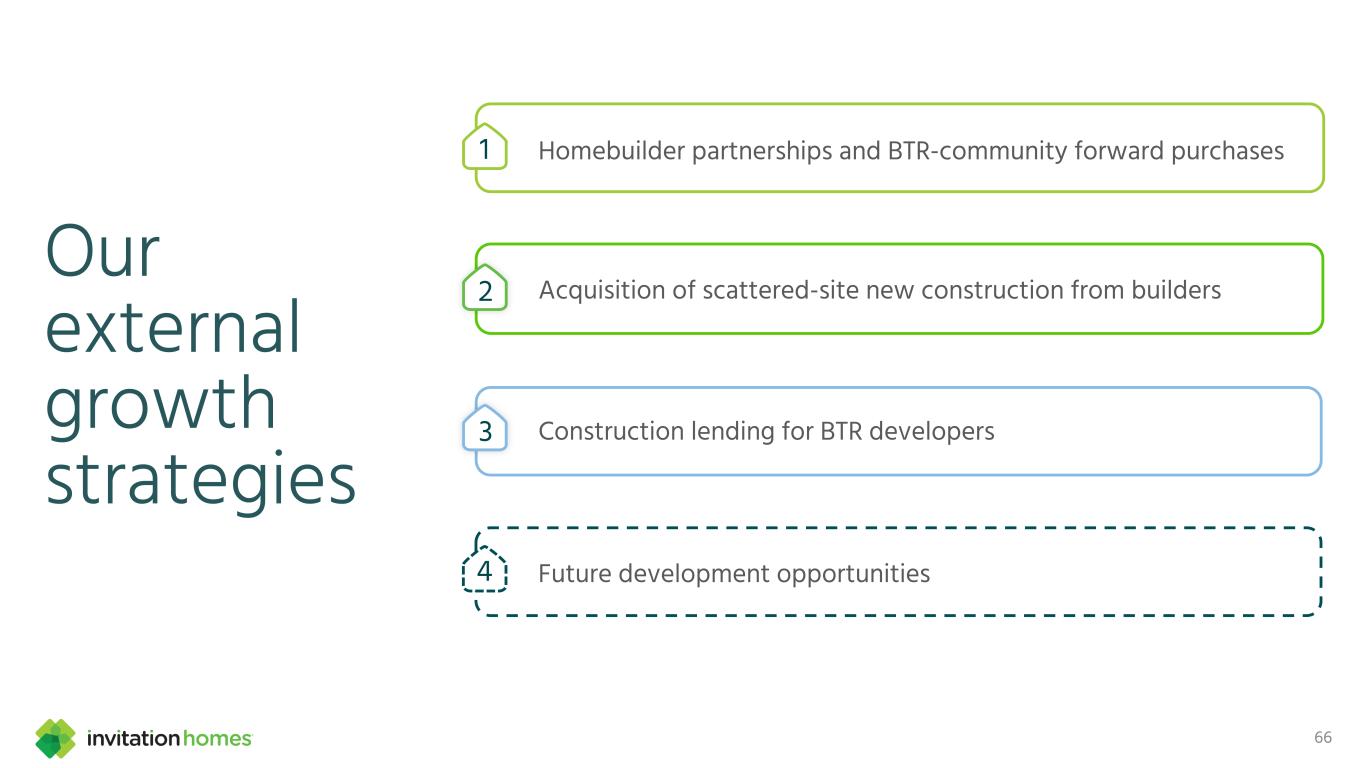 Our external growth strategies

1 Homebuilder partnerships and BTR-community forward purchases

2 Acquisition of scattered-site new construction from builders

3 Construction lending for BTR developers

4 Future development opportunities

invitation homes

66